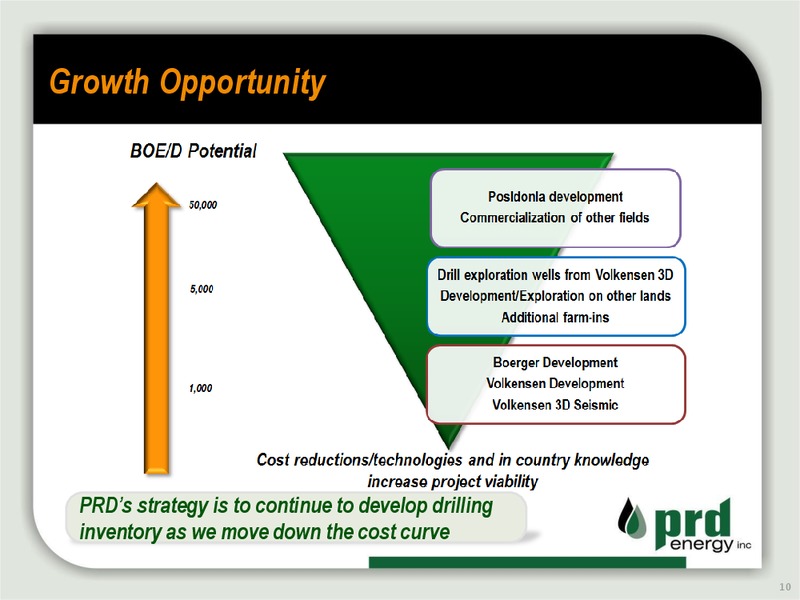 Growth Opportunity

BOE/D Potential

50,000

5,000

1,000

Posidonia development
Commercialization of other fields

Drill exploration wells from Volkensen 3D
Development/Exploration on other lands
Additional farm-ins

Boerger Development
Volkensen Development
Volkensen 3D Seismic

Cost reductions/technologies and in country knowledge increase project viability

PRD's strategy is to continue to develop drilling inventory as we move down the cost curve

prd energy inc

10